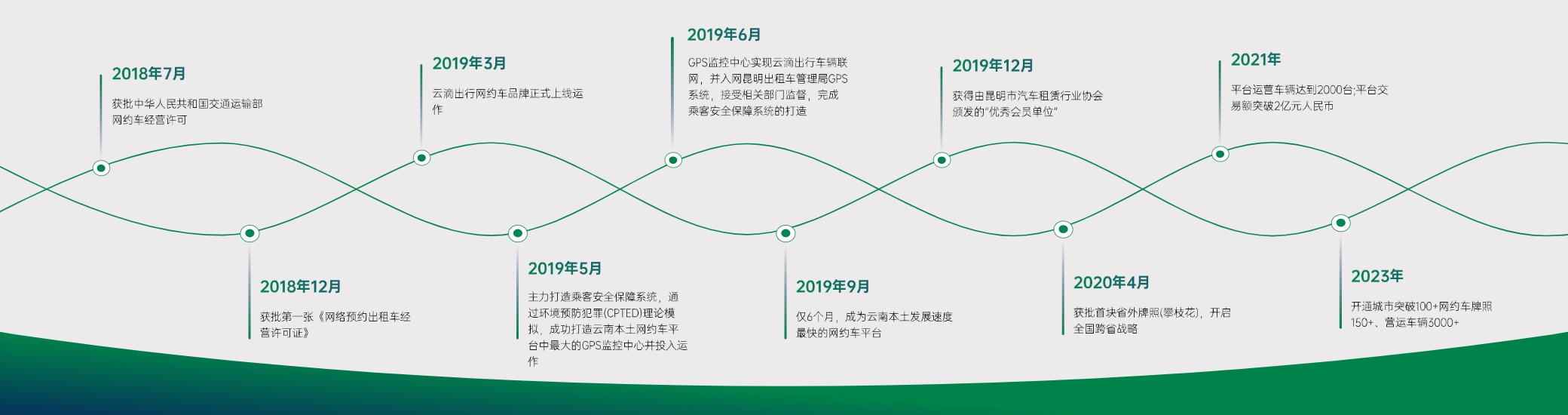 2018年7月
获批中华人民共和国交通运输部网约车经营许可

2018年12月
获批第一张《网络预约出租车经营许可证》

2019年3月
云滴出行网约车品牌正式上线运作

2019年5月
主力打造乘客安全保障系统，通过环境预防犯罪(CPTED)理论模拟，成功打造云南本土网约车平台中最大的GPS监控中心并投入运作

2019年6月
GPS监控中心实现云滴出行车辆联网，并入网昆明出租车管理局GPS系统，接受相关部门监督，完成乘客安全保障系统的打造

2019年9月
仅6个月，成为云南本土发展速度最快的网约车平台

2019年12月
获得由昆明市汽车租赁行业协会颁发的“优秀会员单位”

2020年4月
获批首块省外牌照(攀枝花)，开启全国跨省战略

2021年
平台运营车辆达到2000台;平台交易额突破2亿元人民币

2023年
开通城市突破100+网约车牌照150+、营运车辆3000+